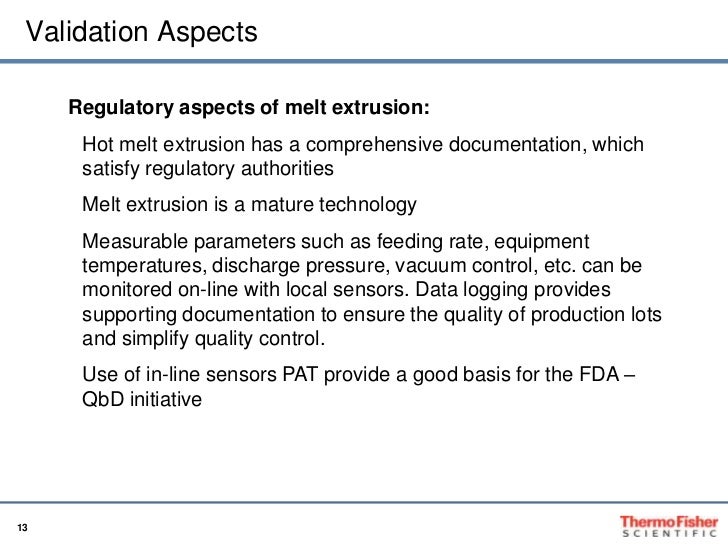 Validation Aspects

Regulatory aspects of melt extrusion:

Hot melt extrusion has a comprehensive documentation, which satisfy regulatory authorities

Melt extrusion is a mature technology

Measurable parameters such as feeding rate, equipment temperatures, discharge pressure, vacuum control, etc. can be monitored on-line with local sensors. Data logging provides supporting documentation to ensure the quality of production lots and simplify quality control.

Use of in-line sensors PAT provide a good basis for the FDA – QbD initiative

13

ThermoFisher SCIENTIFIC